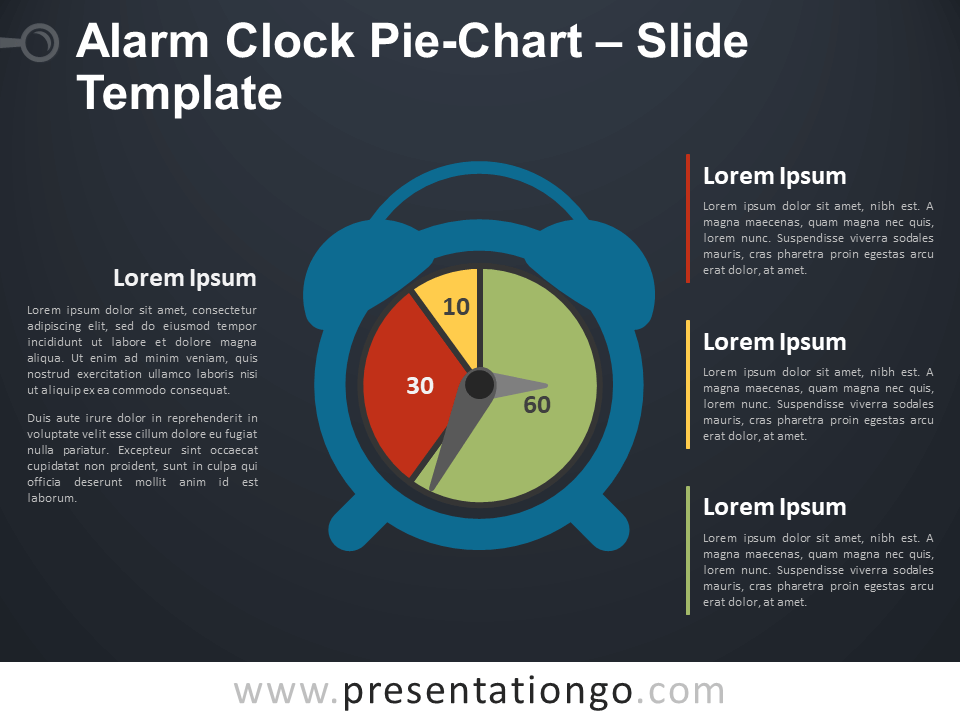 Alarm Clock Pie-Chart – Slide Template

Lorem Ipsum

Lorem ipsum dolor sit amet, consectetur adipiscing elit, sed do eiusmod tempor incididunt ut labore et dolore magna aliqua. Ut enim ad minim veniam, quis nostrud exercitation ullamco laboris nisi ut aliquip ex ea commodo consequat.

Duis aute irure dolor in reprehenderit in voluptate velit esse cillum dolore eu fugiat nulla pariatur. Excepteur sint occaecat cupidatat non proident, sunt in culpa qui officia deserunt mollit anim id est laborum.

10

30

60

Lorem Ipsum

Lorem ipsum dolor sit amet, nibh est. A magna maecenas, quam magna nec quis, lorem nunc. Suspendisse viverra sodales mauris, cras pharetra proin egestas arcu erat dolor, at amet.

Lorem Ipsum

Lorem ipsum dolor sit amet, nibh est. A magna maecenas, quam magna nec quis, lorem nunc. Suspendisse viverra sodales mauris, cras pharetra proin egestas arcu erat dolor, at amet.

Lorem Ipsum

Lorem ipsum dolor sit amet, nibh est. A magna maecenas, quam magna nec quis, lorem nunc. Suspendisse viverra sodales mauris, cras pharetra proin egestas arcu erat dolor, at amet.

www.presentationgo.com